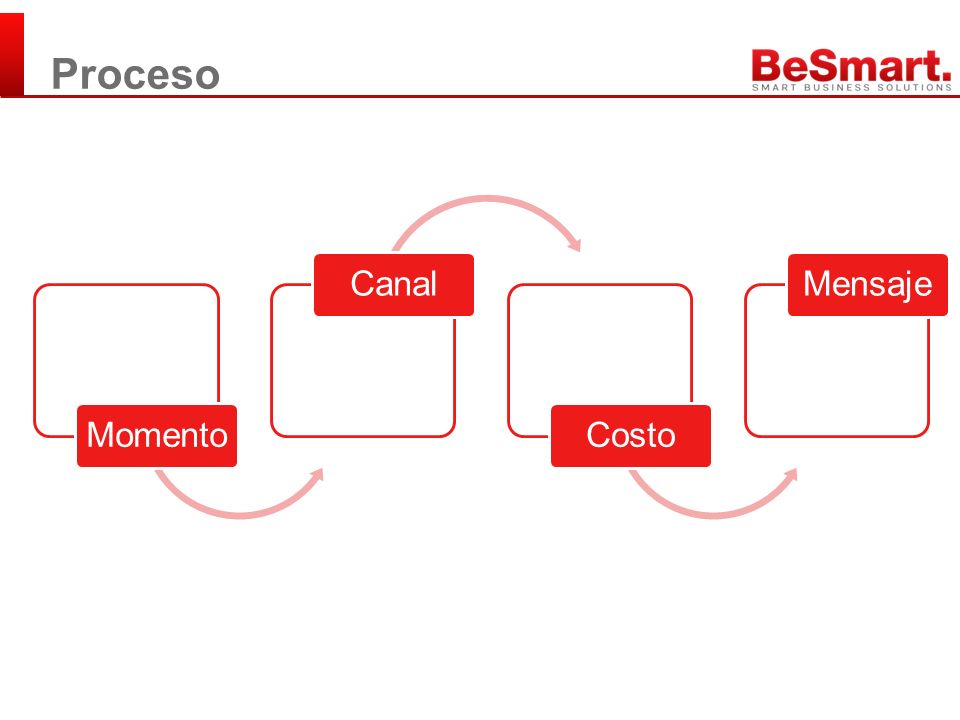 Proceso

BeSmart.
SMART BUSINESS SOLUTIONS

Momento

Canal

Costo

Mensaje